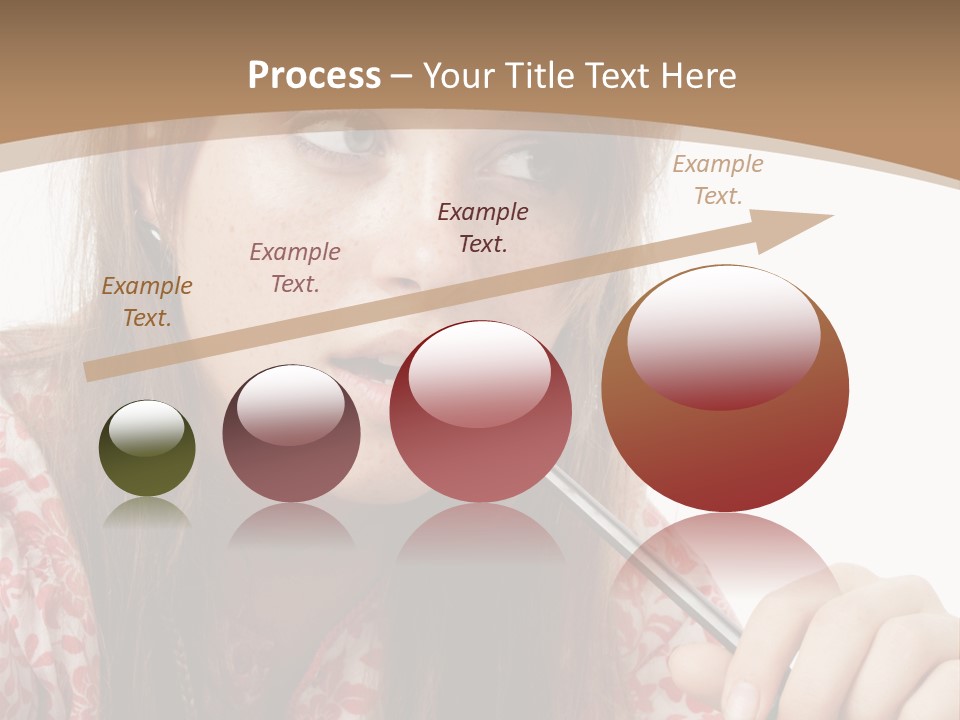 Process – Your Title Text Here

Example Text.

Example Text.

Example Text.

Example Text.